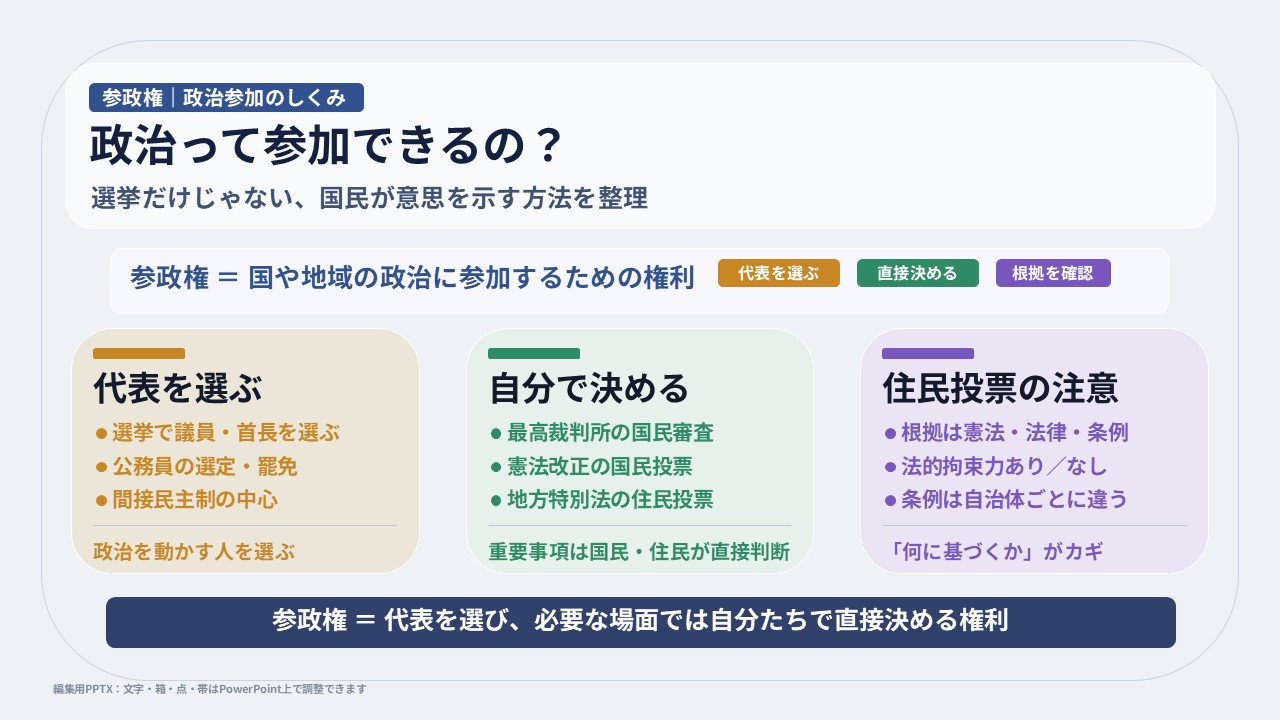 参政権｜政治参加のしくみ

政治って参加できるの？

選挙だけじゃない、国民が意思を示す方法を整理

参政権 ＝ 国や地域の政治に参加するための権利

代表を選ぶ

直接決める

根拠を確認

代表を選ぶ

● 選挙で議員・首長を選ぶ
● 公務員の選定・罷免
● 間接民主制の中心

政治を動かす人を選ぶ

自分で決める

● 最高裁判所の国民審査
● 憲法改正の国民投票
● 地方特別法の住民投票

重要事項は国民・住民が直接判断

住民投票の注意

● 根拠は憲法・法律・条例
● 法的拘束力あり／なし
● 条例は自治体ごとに違う

「何に基づくか」がカギ

参政権 ＝ 代表を選び、必要な場面では自分たちで直接決める権利

編集用PPTX：文字・箱・点・帯はPowerPoint上で調整できます